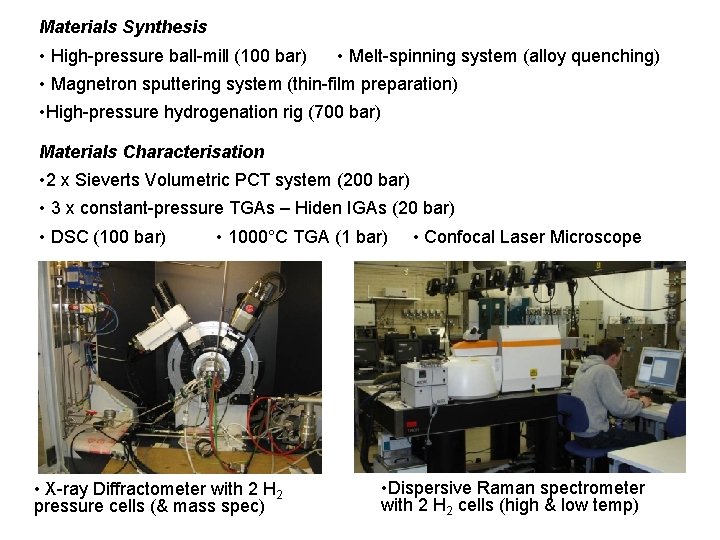 Materials Synthesis

• High-pressure ball-mill (100 bar) • Melt-spinning system (alloy quenching)

• Magnetron sputtering system (thin-film preparation)

•High-pressure hydrogenation rig (700 bar)

Materials Characterisation

•2 x Sieverts Volumetric PCT system (200 bar)

• 3 x constant-pressure TGAs – Hiden IGAs (20 bar)

• DSC (100 bar) • 1000°C TGA (1 bar) • Confocal Laser Microscope

• X-ray Diffractometer with 2 $H_2$ pressure cells (& mass spec)

•Dispersive Raman spectrometer with 2 $H_2$ cells (high & low temp)